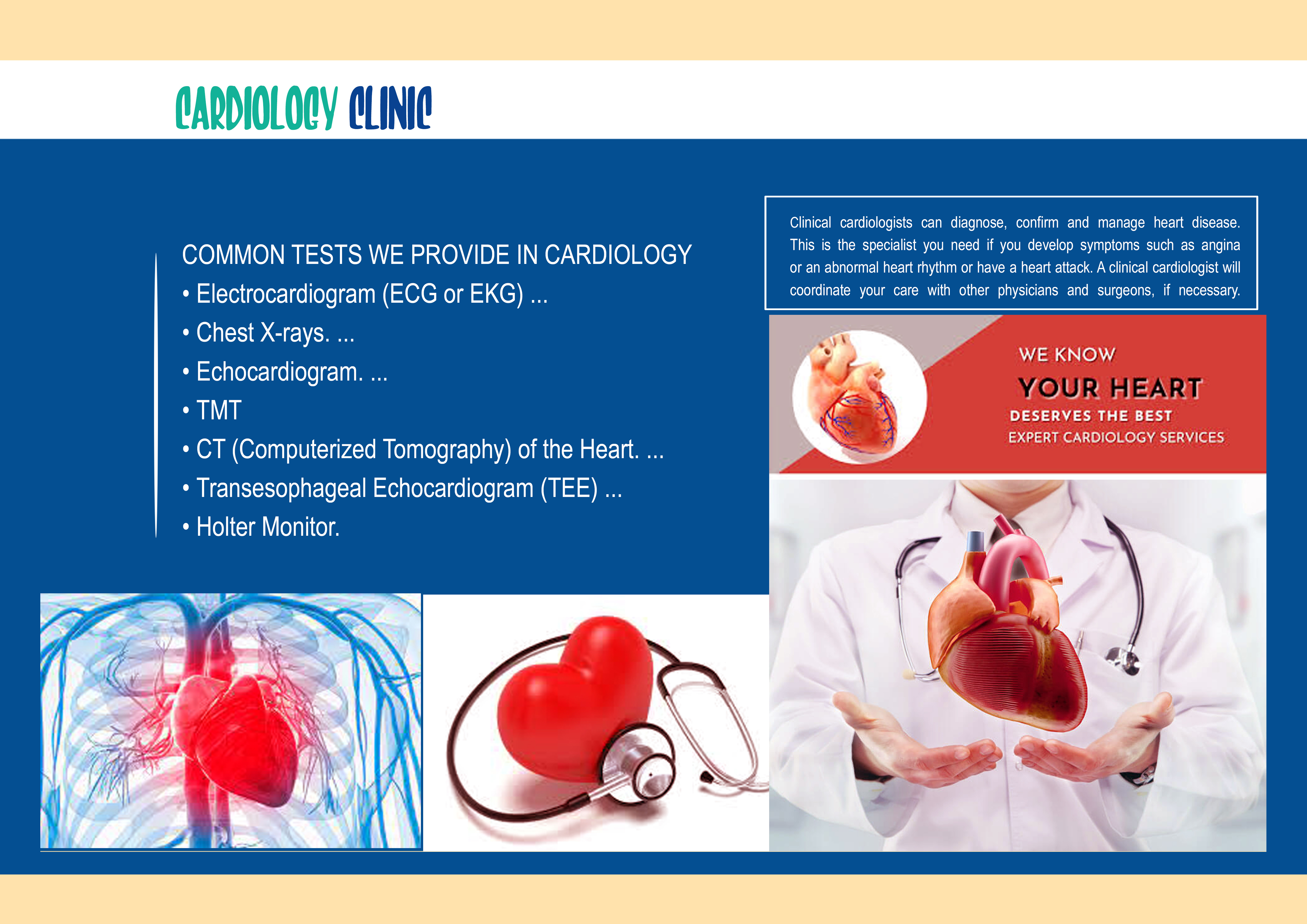 CARDIOLOGY CLINIC

COMMON TESTS WE PROVIDE IN CARDIOLOGY
• Electrocardiogram (ECG or EKG) ...
• Chest X-rays. ...
• Echocardiogram. ...
• TMT
• CT (Computerized Tomography) of the Heart. ...
• Transesophageal Echocardiogram (TEE) ...
• Holter Monitor.

Clinical cardiologists can diagnose, confirm and manage heart disease. This is the specialist you need if you develop symptoms such as angina or an abnormal heart rhythm or have a heart attack. A clinical cardiologist will coordinate your care with other physicians and surgeons, if necessary.

WE KNOW
YOUR HEART
DESERVES THE BEST
EXPERT CARDIOLOGY SERVICES